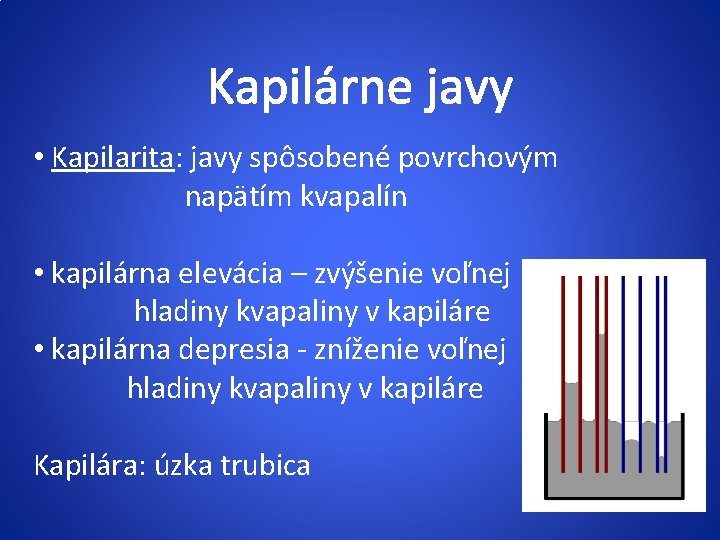 Kapilárne javy

• Kapilarita: javy spôsobené povrchovým napätím kvapalín

• kapilárna elevácia – zvýšenie voľnej hladiny kvapaliny v kapiláre
• kapilárna depresia - zníženie voľnej hladiny kvapaliny v kapiláre

Kapilára: úzka trubica